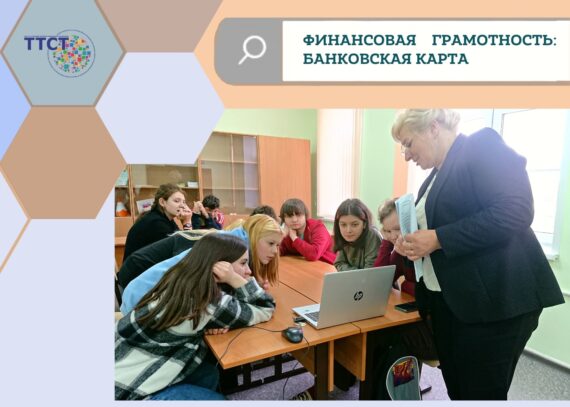 ТТСТ

ФИНАНСОВАЯ ГРАМОТНОСТЬ: БАНКОВСКАЯ КАРТА

hp